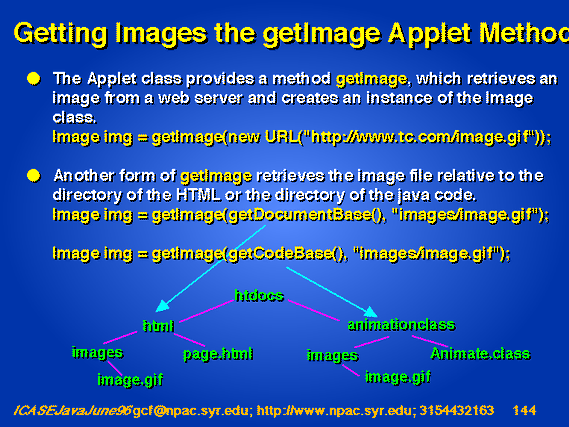 Getting Images the getImage Applet Method

The Applet class provides a method getImage, which retrieves an image from a web server and creates an instance of the Image class.
Image img = getImage(new URL("http://www.tc.com/image.gif"));

Another form of getImage retrieves the image file relative to the directory of the HTML or the directory of the java code.
Image img = getImage(getDocumentBase(), "images/image.gif");

Image img = getImage(getCodeBase(), "images/image.gif");

htdocs
html
animationclass
images
page.html
images
Animate.class
image.gif
image.gif

ICASEJavaJune96 gcf@npac.syr.edu; http://www.npac.syr.edu; 3154432163 144